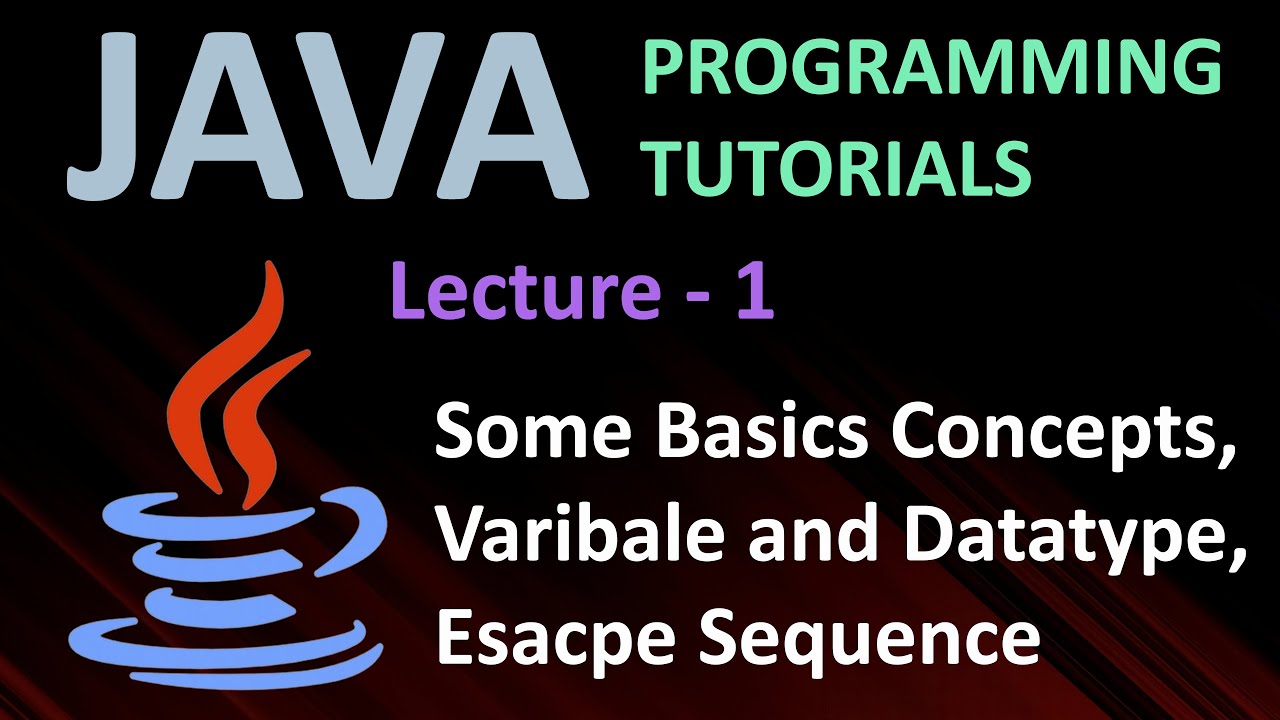 JAVA

PROGRAMMING TUTORIALS

Lecture - 1

Some Basics Concepts, Varibale and Datatype, Esacpe Sequence